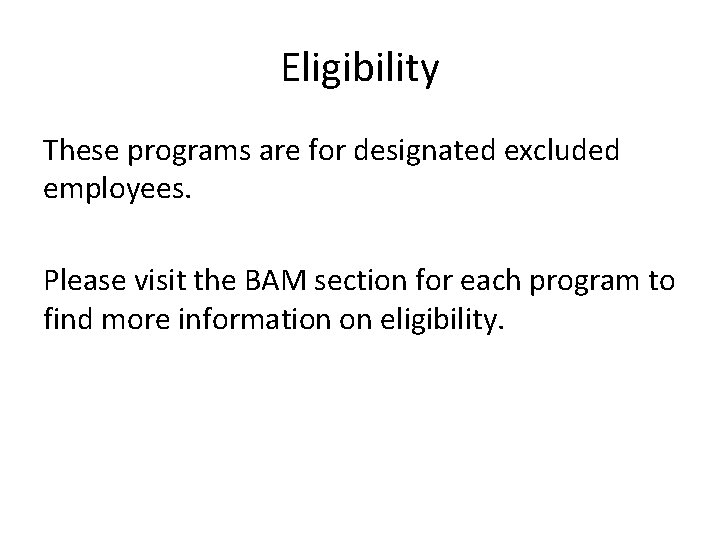 Eligibility

These programs are for designated excluded employees.

Please visit the BAM section for each program to find more information on eligibility.